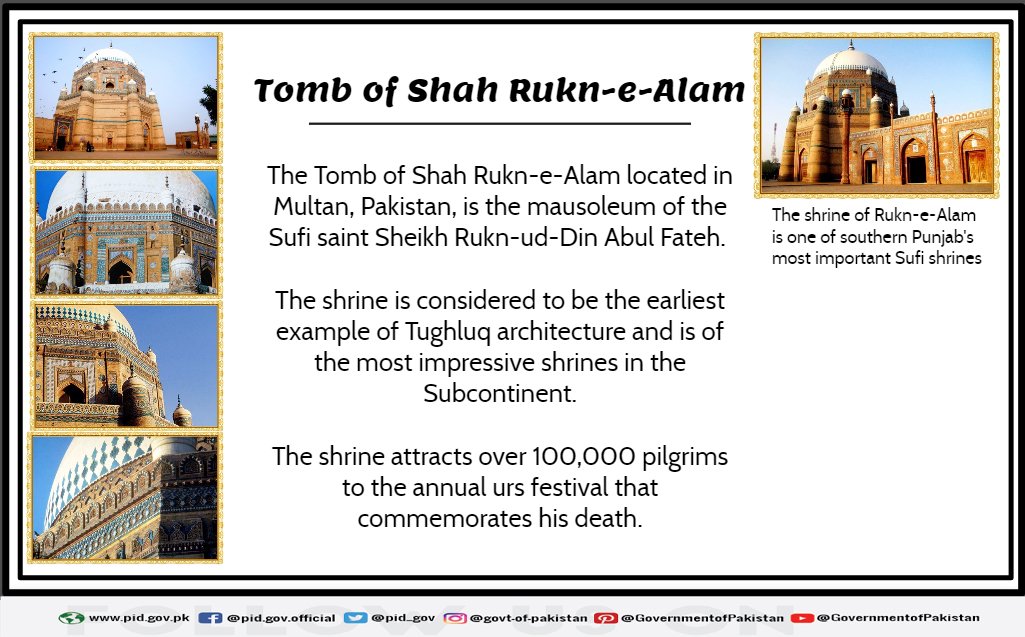 Tomb of Shah Rukn-e-Alam

The Tomb of Shah Rukn-e-Alam located in Multan, Pakistan, is the mausoleum of the Sufi saint Sheikh Rukn-ud-Din Abul Fateh.

The shrine is considered to be the earliest example of Tughluq architecture and is of the most impressive shrines in the Subcontinent.

The shrine attracts over 100,000 pilgrims to the annual urs festival that commemorates his death.

The shrine of Rukn-e-Alam is one of southern Punjab's most important Sufi shrines

FOLLOW US ON

www.pid.gov.pk @pid.gov.official @pid_gov @govt-of-pakistan @GovernmentofPakistan @GovernmentofPakistan